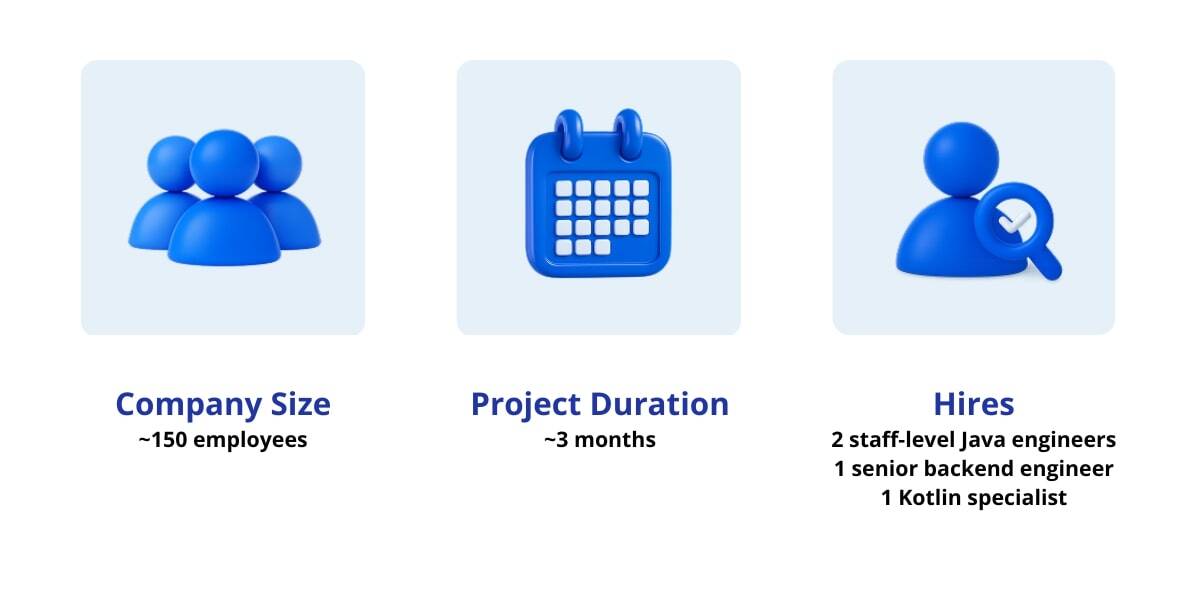 Company Size
~150 employees

Project Duration
~3 months

Hires
2 staff-level Java engineers
1 senior backend engineer
1 Kotlin specialist